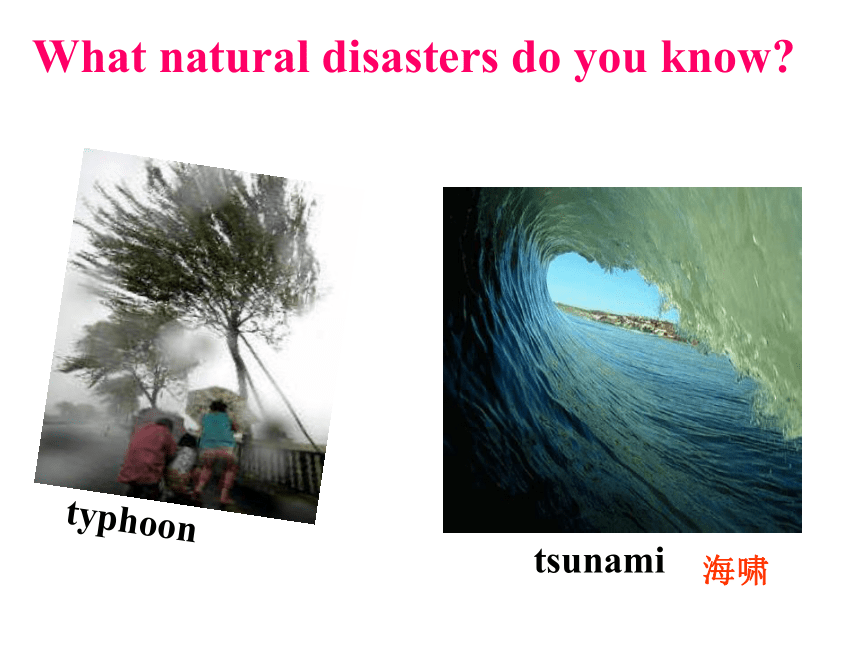 What natural disasters do you know?

typhoon

tsunami 海啸